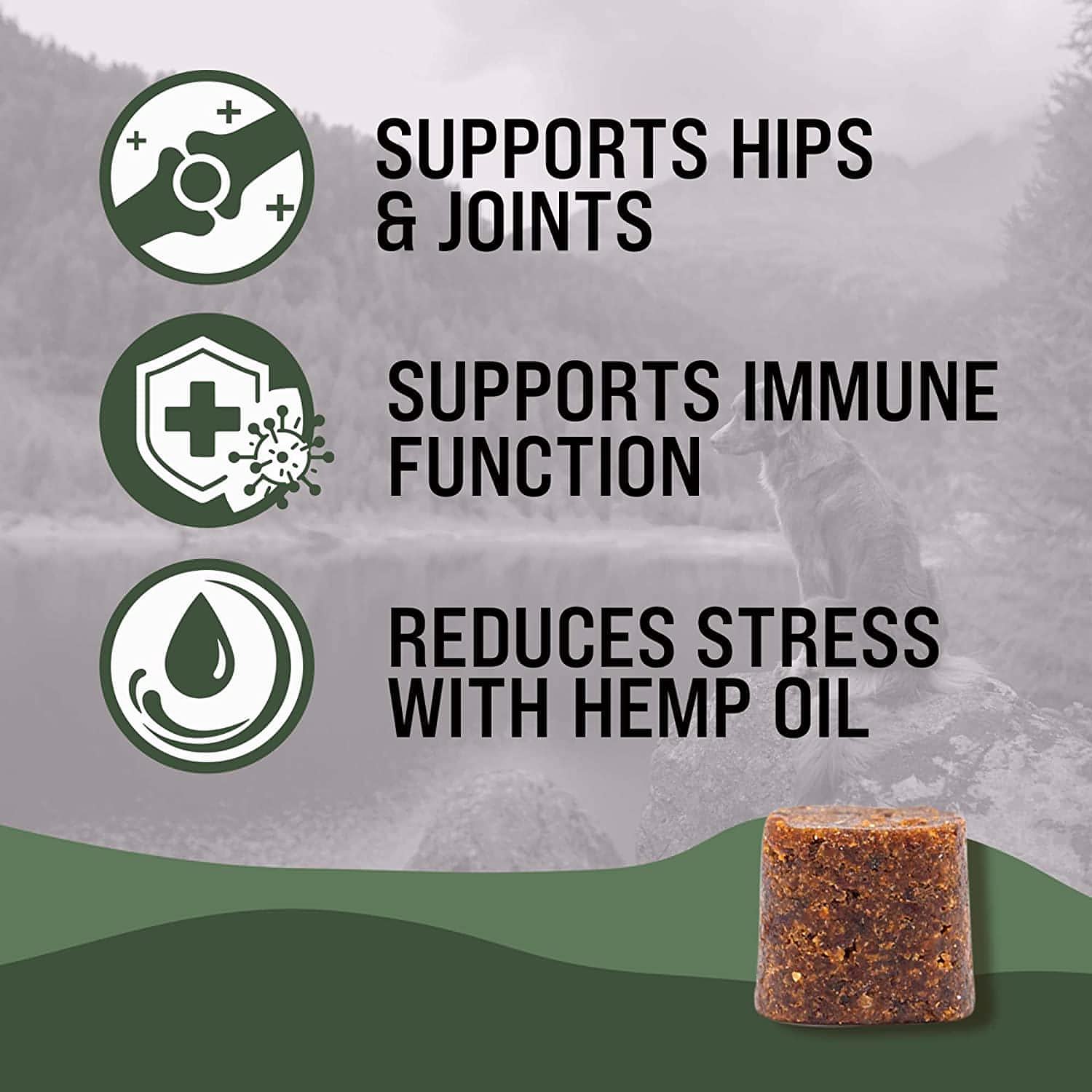 SUPPORTS HIPS & JOINTS

SUPPORTS IMMUNE FUNCTION

REDUCES STRESS WITH HEMP OIL